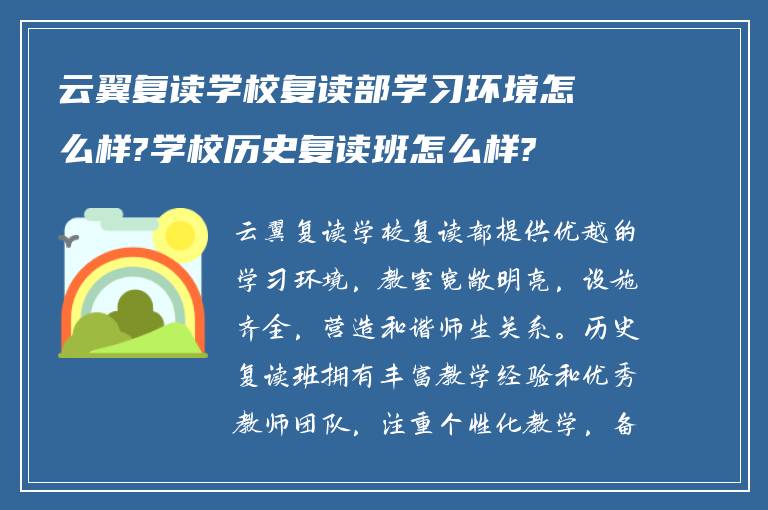 云翼复读学校复读部学习环境怎么样?学校历史复读班怎么样?

云翼复读学校复读部提供优越的学习环境，教室宽敞明亮，设施齐全，营造和谐师生关系。历史复读班拥有丰富教学经验和优秀教师团队，注重个性化教学，备